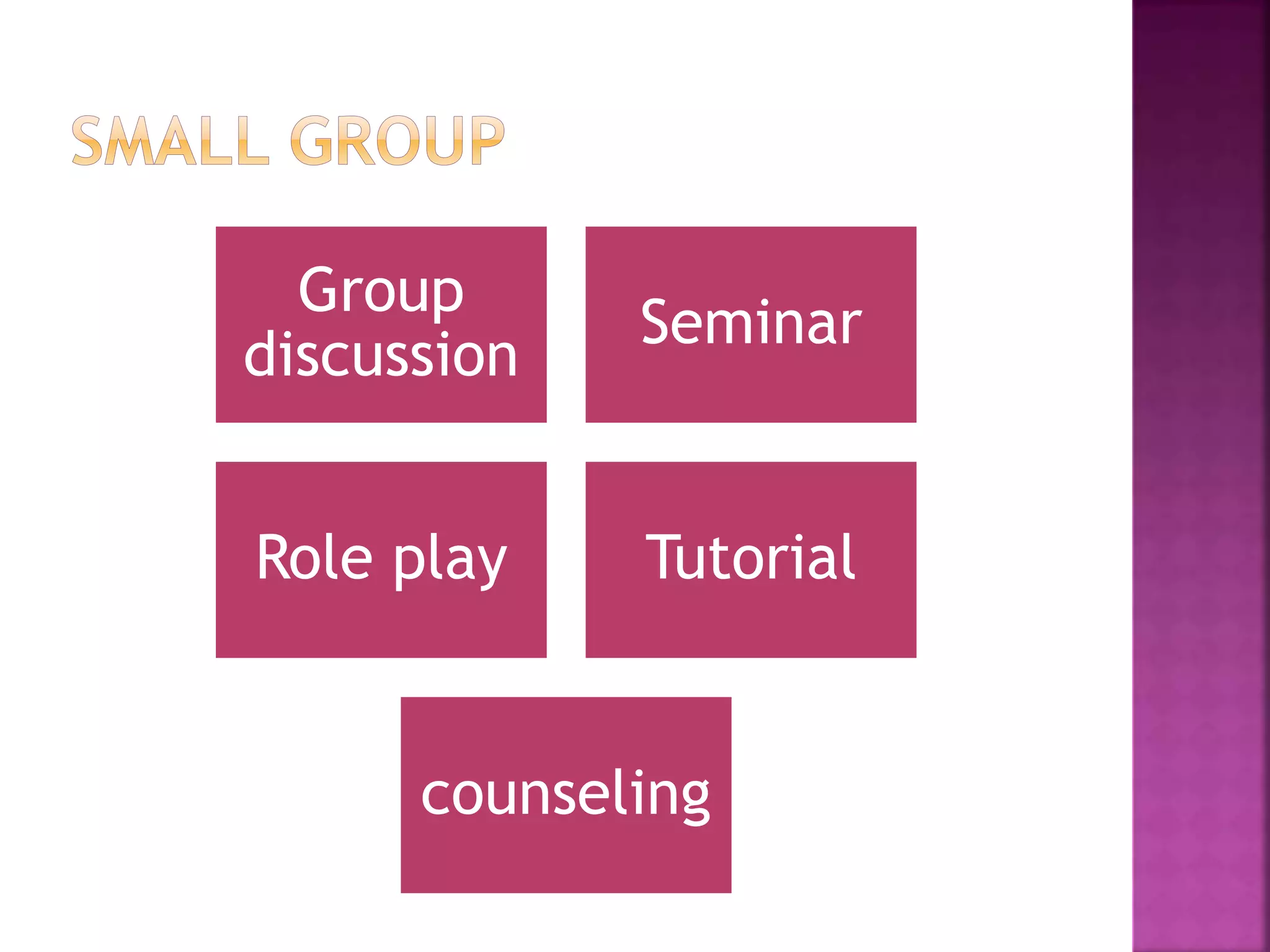 SMALL GROUP

Group discussion

Seminar

Role play

Tutorial

counseling